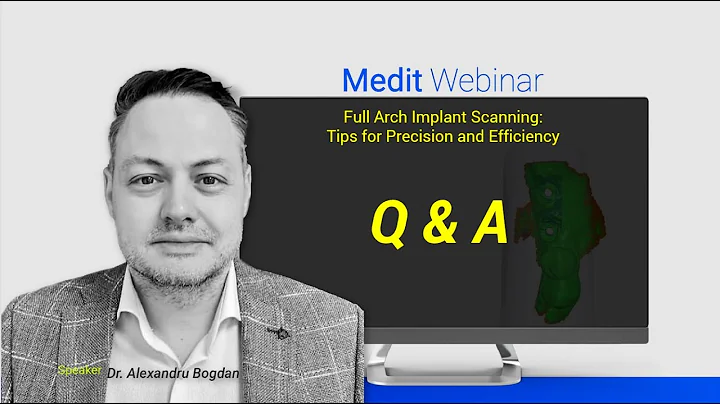 Medit Webinar

Full Arch Implant Scanning:
Tips for Precision and Efficiency

Q & A

Speaker Dr. Alexandru Bogdan